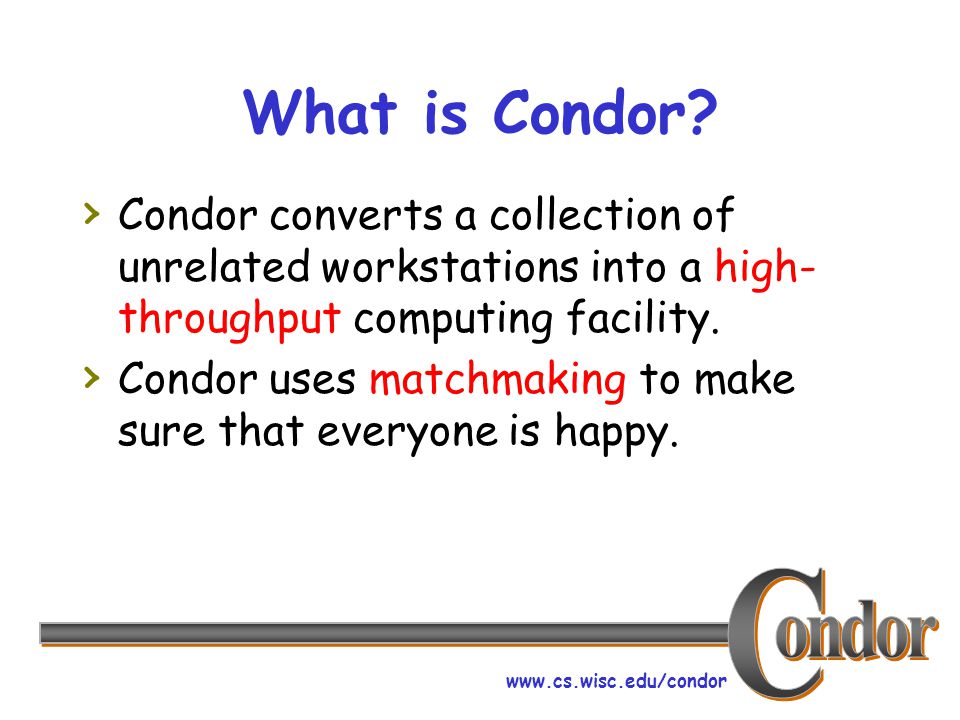 What is Condor?

› Condor converts a collection of unrelated workstations into a high-throughput computing facility.

› Condor uses matchmaking to make sure that everyone is happy.

Condor

www.cs.wisc.edu/condor